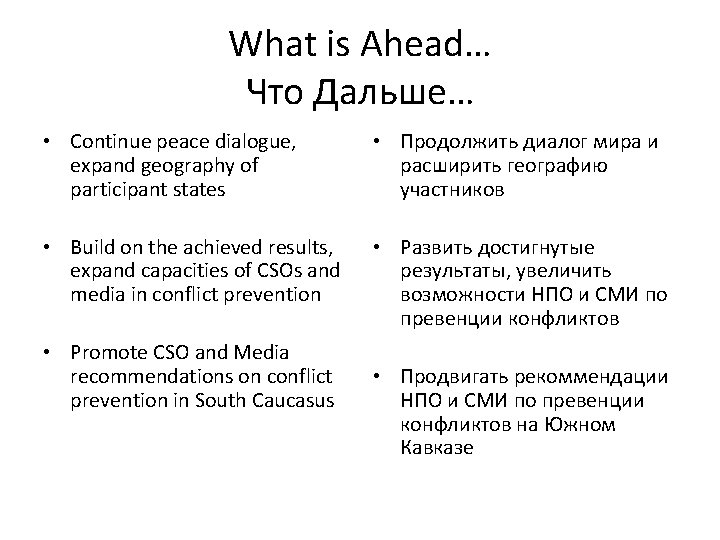 What is Ahead…
Что Дальше…

• Continue peace dialogue, expand geography of participant states

• Build on the achieved results, expand capacities of CSOs and media in conflict prevention

• Promote CSO and Media recommendations on conflict prevention in South Caucasus

• Продолжить диалог мира и расширить географию участников

• Развить достигнутые результаты, увеличить возможности НПО и СМИ по превенции конфликтов

• Продвигать рекоммендации НПО и СМИ по превенции конфликтов на Южном Кавказе